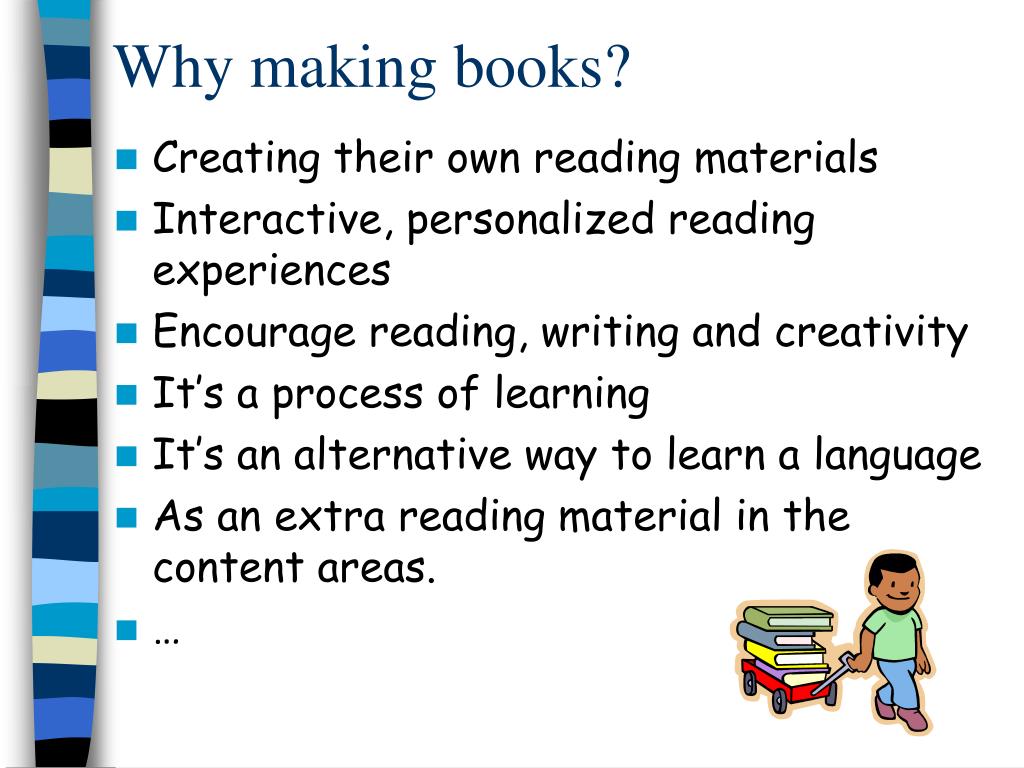 Why making books?

- Creating their own reading materials
- Interactive, personalized reading experiences
- Encourage reading, writing and creativity
- It’s a process of learning
- It’s an alternative way to learn a language
- As an extra reading material in the content areas.
- …